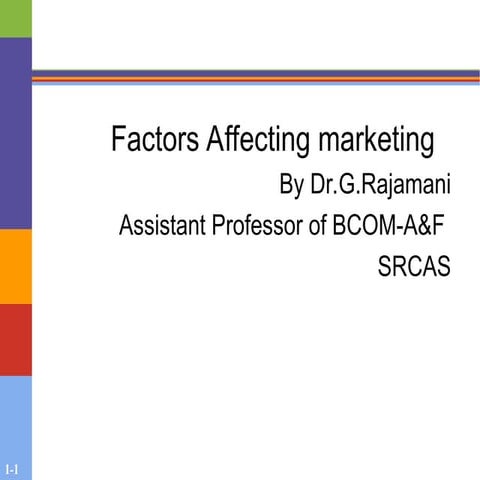 Factors Affecting marketing

By Dr.G.Rajamani

Assistant Professor of BCOM-A&F

SRCAS

1-1